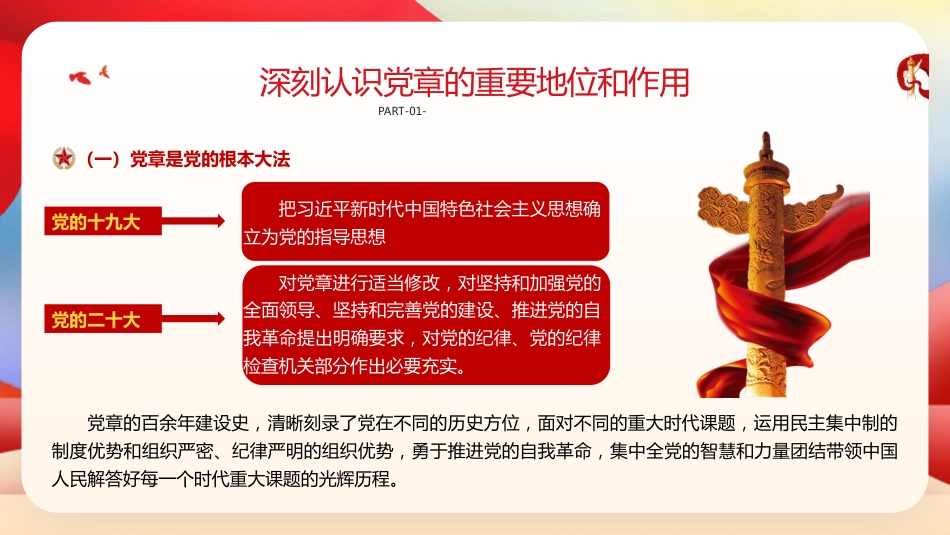 深刻认识党章的重要地位和作用

PART-01-

（一）党章是党的根本大法

党的十九大

把习近平新时代中国特色社会主义思想确立为党的指导思想

党的二十大

对党章进行适当修改，对坚持和加强党的全面领导、坚持和完善党的建设、推进党的自我革命提出明确要求，对党的纪律、党的纪律检查机关部分作出必要充实。

党章的百余年建设史，清晰刻录了党在不同的历史方位，面对不同的重大时代课题，运用民主集中制的制度优势和组织严密、纪律严明的组织优势，勇于推进党的自我革命，集中全党的智慧和力量团结带领中国人民解答好每一个时代重大课题的光辉历程。